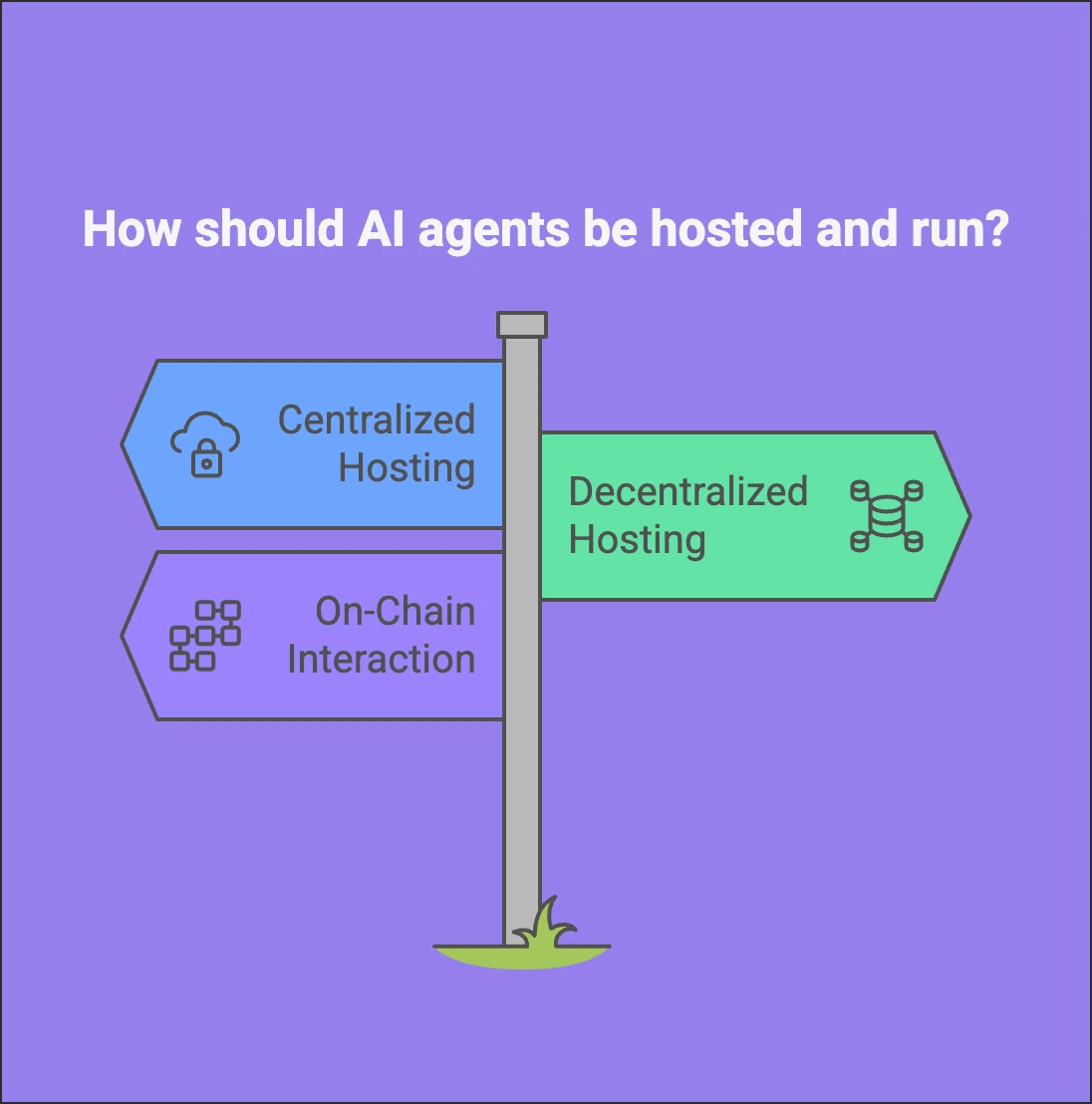 How should AI agents be hosted and run?

Centralized Hosting

Decentralized Hosting

On-Chain Interaction